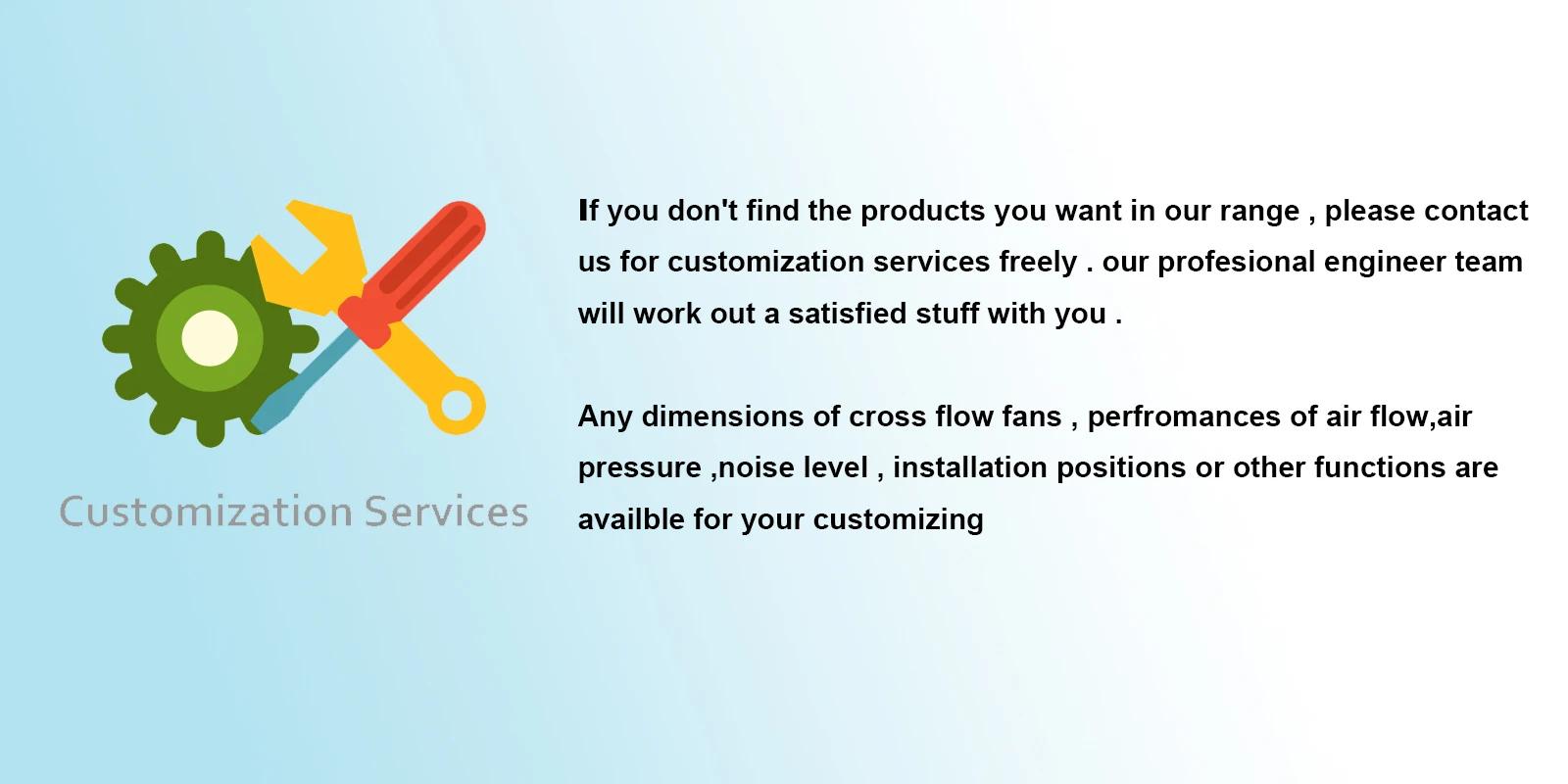 Customization Services

If you don't find the products you want in our range , please contact us for customization services freely . our profesional engineer team will work out a satisfied stuff with you .

Any dimensions of cross flow fans , perfromances of air flow,air pressure ,noise level , installation positions or other functions are availble for your customizing